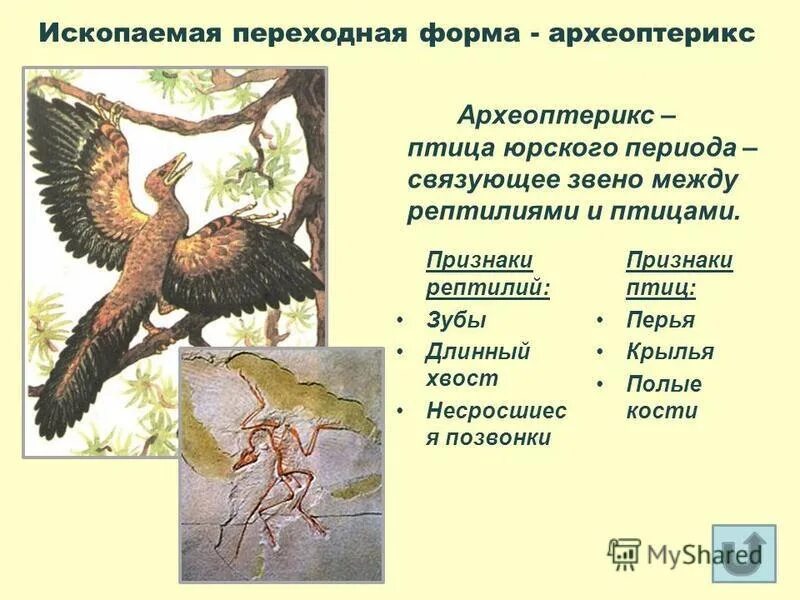 Ископаемая переходная форма - археоптерикс

Археоптерикс – птица юрского периода – связующее звено между рептилиями и птицами.

Признаки рептилий:
• Зубы
• Длинный хвост
• Несросшиеся позвонки

Признаки птиц:
• Перья
• Крылья
• Полые кости

MyShared